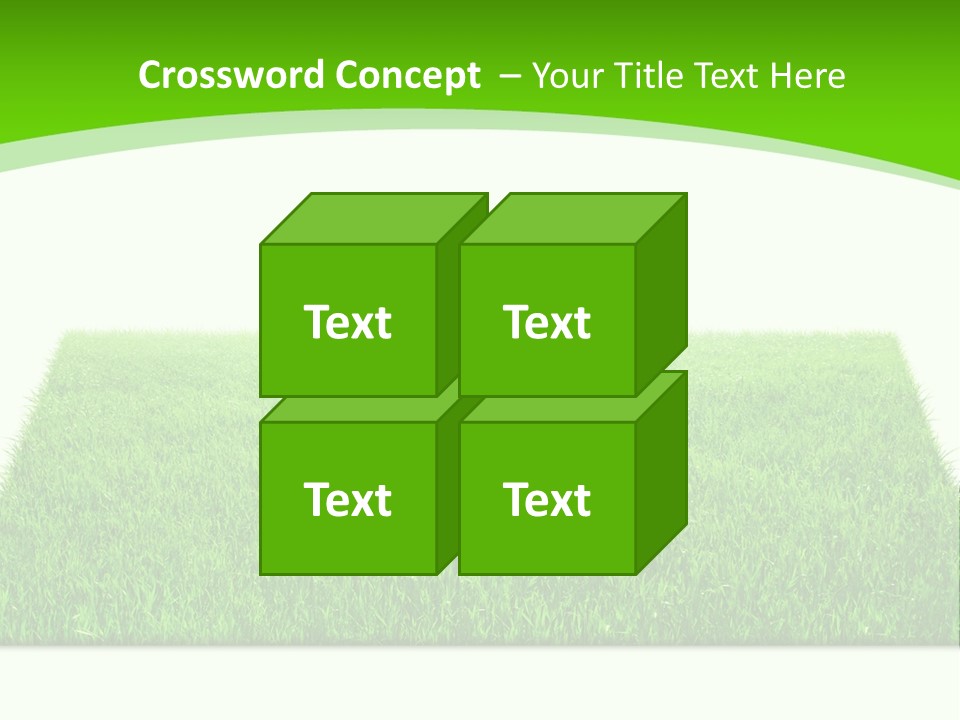 Crossword Concept – Your Title Text Here

Text

Text

Text

Text